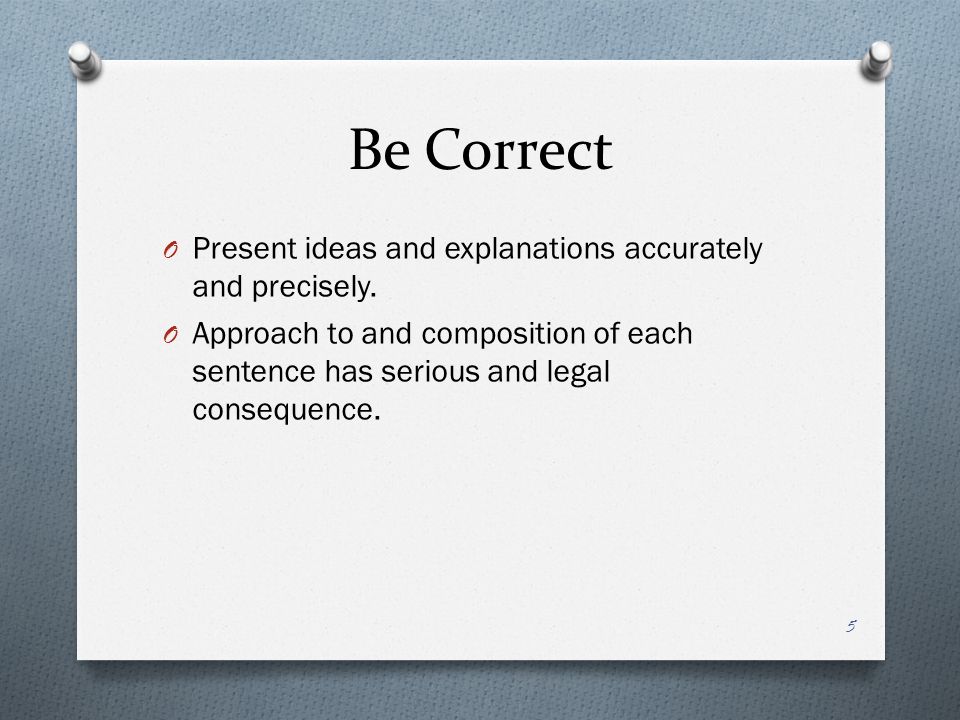 Be Correct

O Present ideas and explanations accurately and precisely.

O Approach to and composition of each sentence has serious and legal consequence.

5